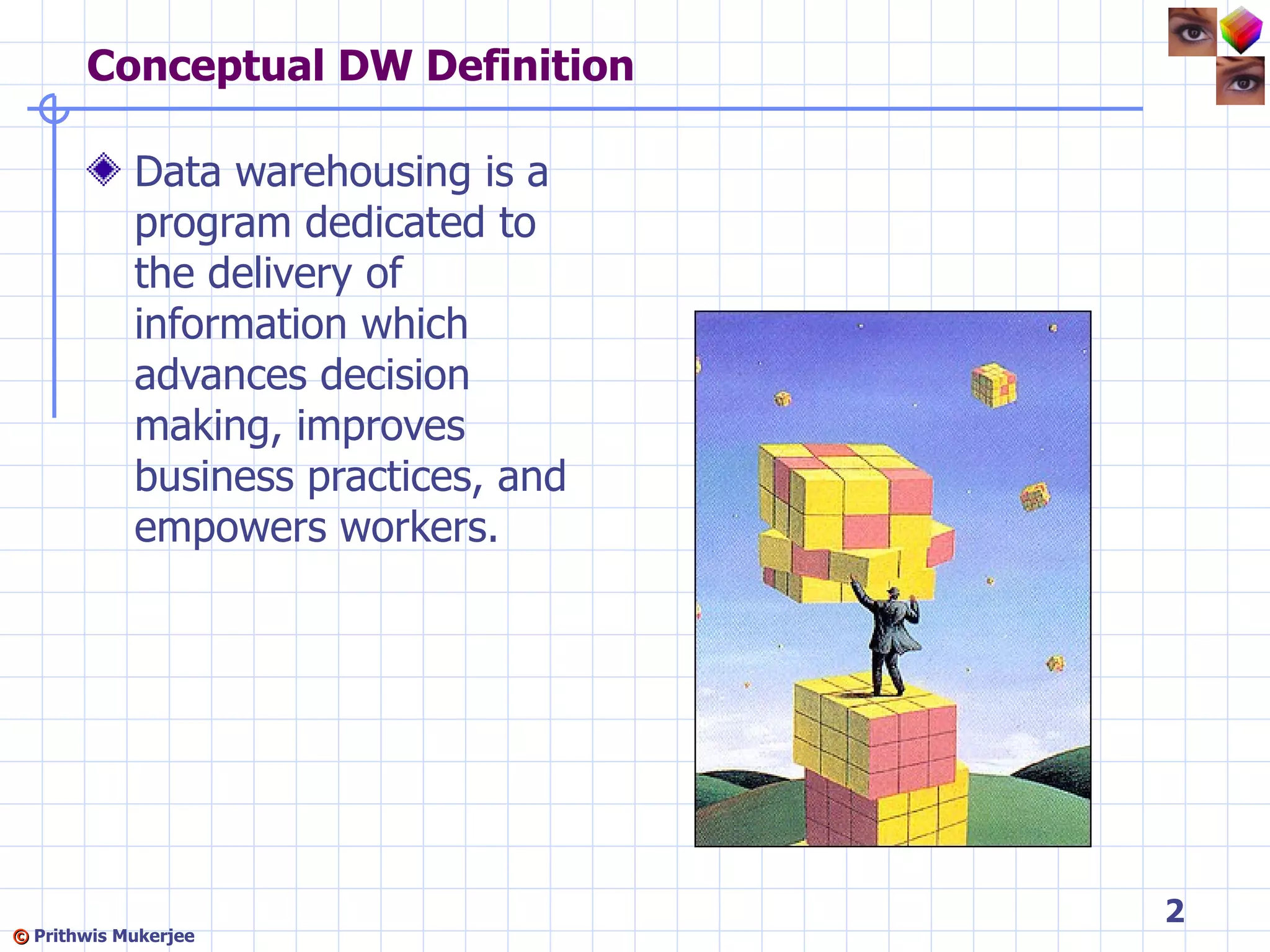 Conceptual DW Definition

Data warehousing is a program dedicated to the delivery of information which advances decision making, improves business practices, and empowers workers.

2

© Prithwis Mukerjee